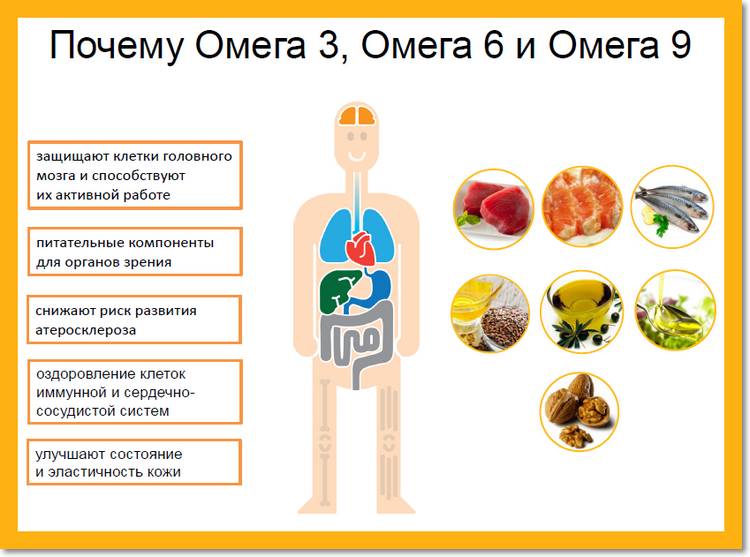 Почему Омега 3, Омега 6 и Омега 9

защищают клетки головного мозга и способствуют их активной работе

питательные компоненты для органов зрения

снижают риск развития атеросклероза

оздоровление клеток иммунной и сердечно-сосудистой систем

улучшают состояние и эластичность кожи